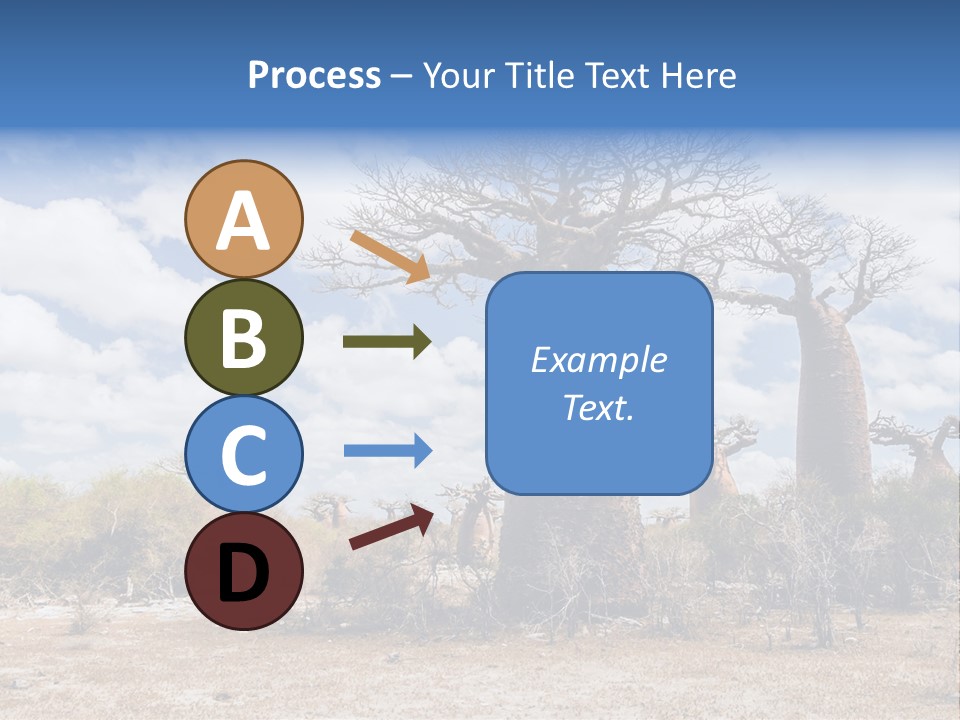 Process – Your Title Text Here

A
B
C
D

Example Text.